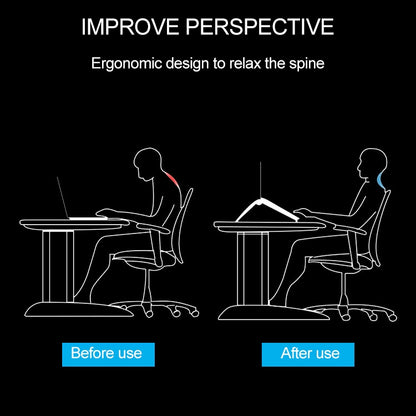 IMPROVE PERSPECTIVE

Ergonomic design to relax the spine

Before use

After use